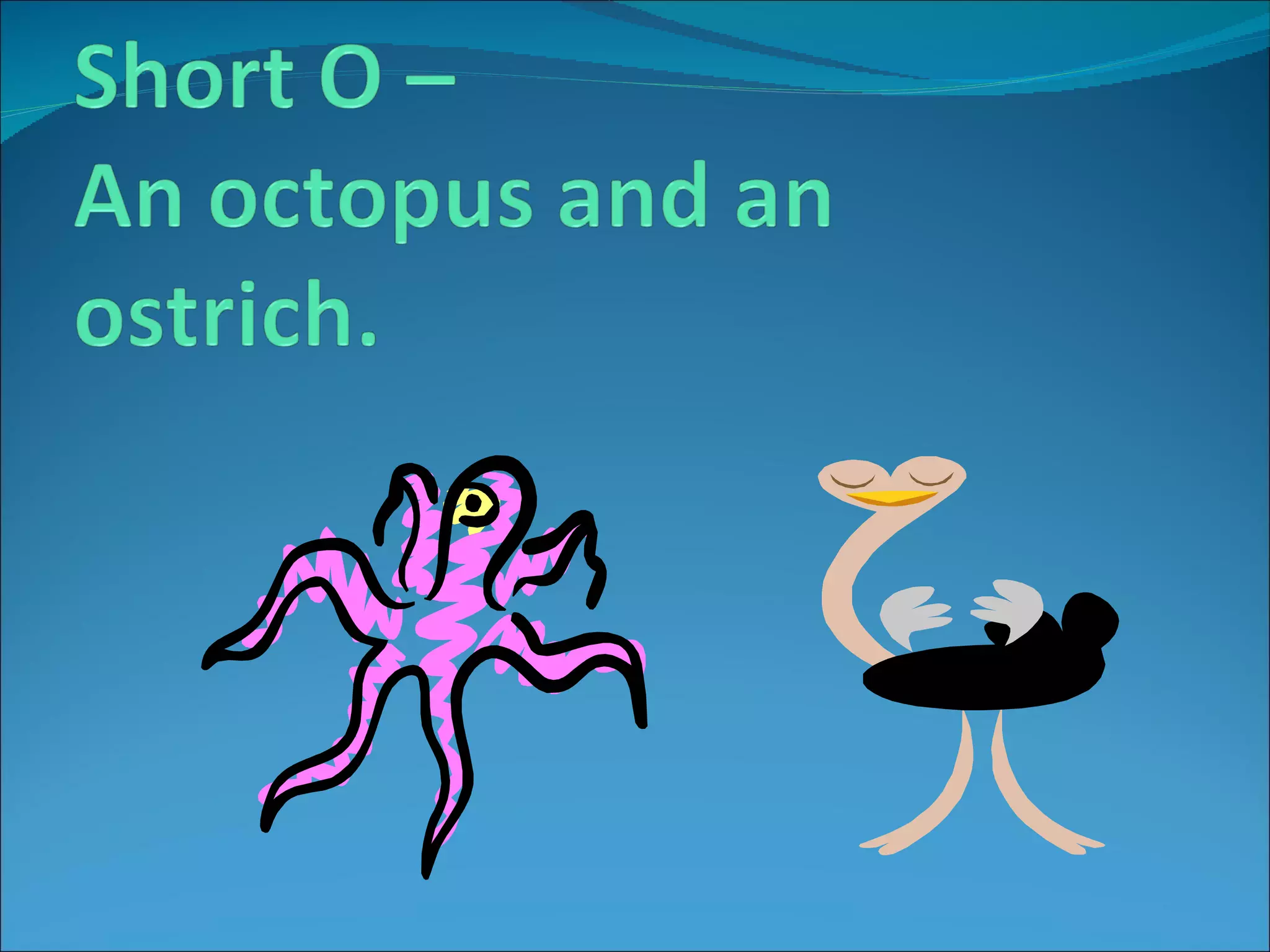 Short O –
An octopus and an ostrich.